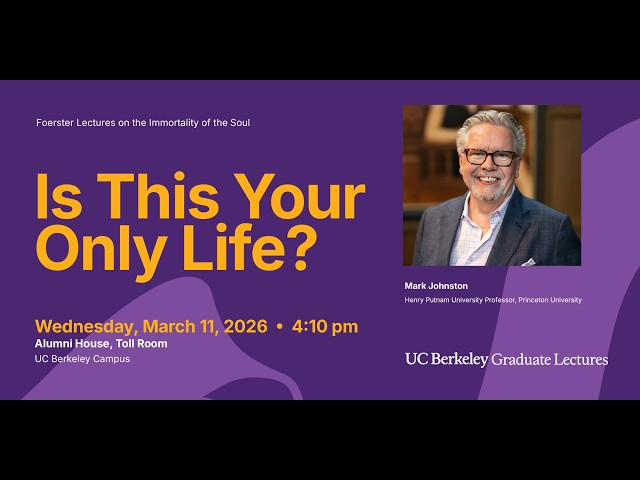 Foerster Lectures on the Immortality of the Soul

Is This Your Only Life?

Wednesday, March 11, 2026 • 4:10 pm
Alumni House, Toll Room
UC Berkeley Campus

Mark Johnston
Henry Putnam University Professor, Princeton University

UC Berkeley Graduate Lectures